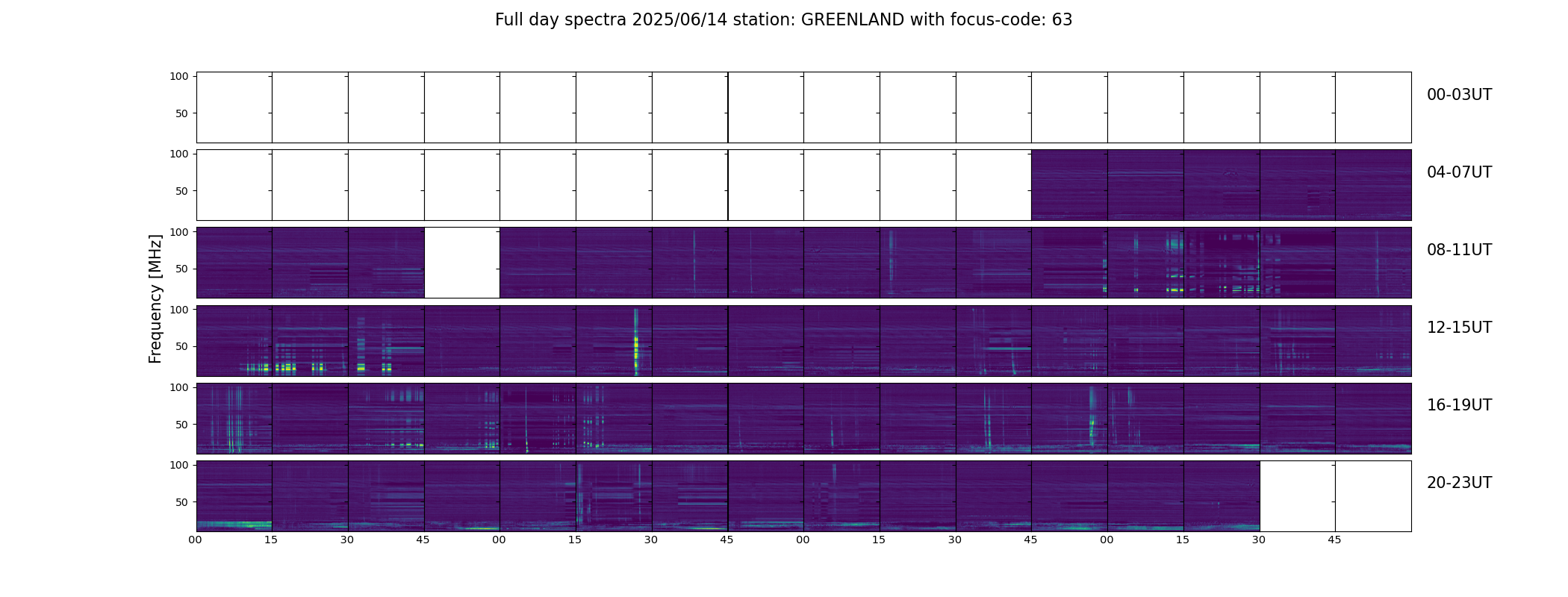 Full day spectra 2025/06/14 station: GREENLAND with focus-code: 63

Frequency [MHz]

100
50
00-03UT

100
50
04-07UT

100
50
08-11UT

100
50
12-15UT

100
50
16-19UT

100
50
20-23UT

00 15 30 45 00 15 30 45 00 15 30 45 00 15 30 45